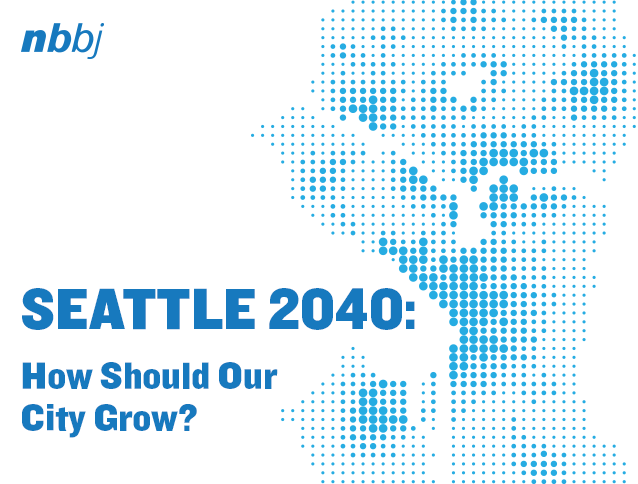 nbbj

SEATTLE 2040:

How Should Our City Grow?